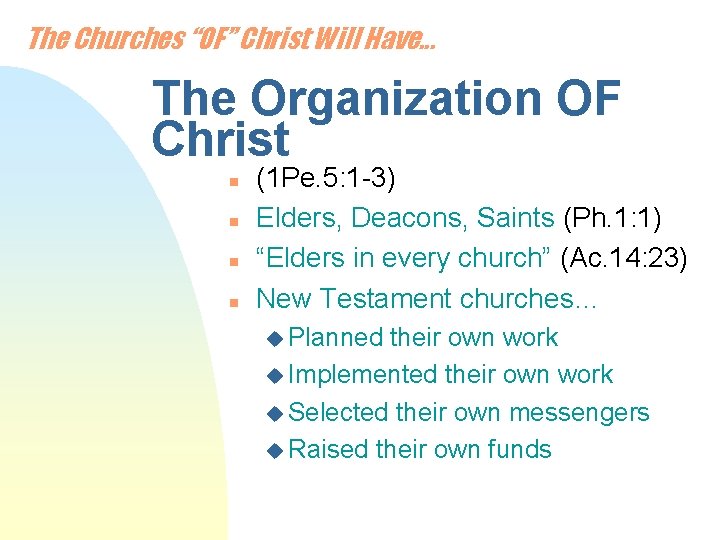 The Churches "OF" Christ Will Have...

The Organization OF Christ

- (1Pe.5:1-3)
- Elders, Deacons, Saints (Ph.1:1)
- "Elders in every church" (Ac.14:23)
- New Testament churches...
  - Planned their own work
  - Implemented their own work
  - Selected their own messengers
  - Raised their own funds